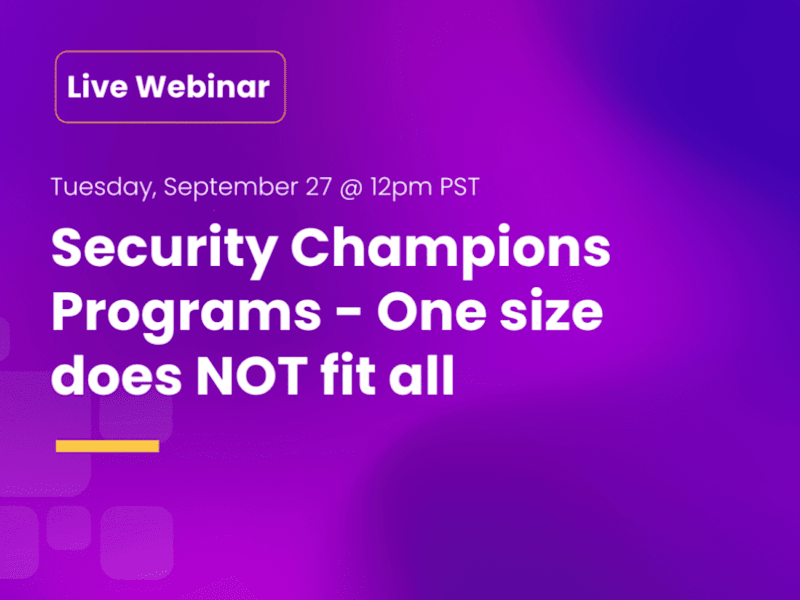 Live Webinar

Tuesday, September 27 @ 12pm PST

Security Champions Programs - One size does NOT fit all